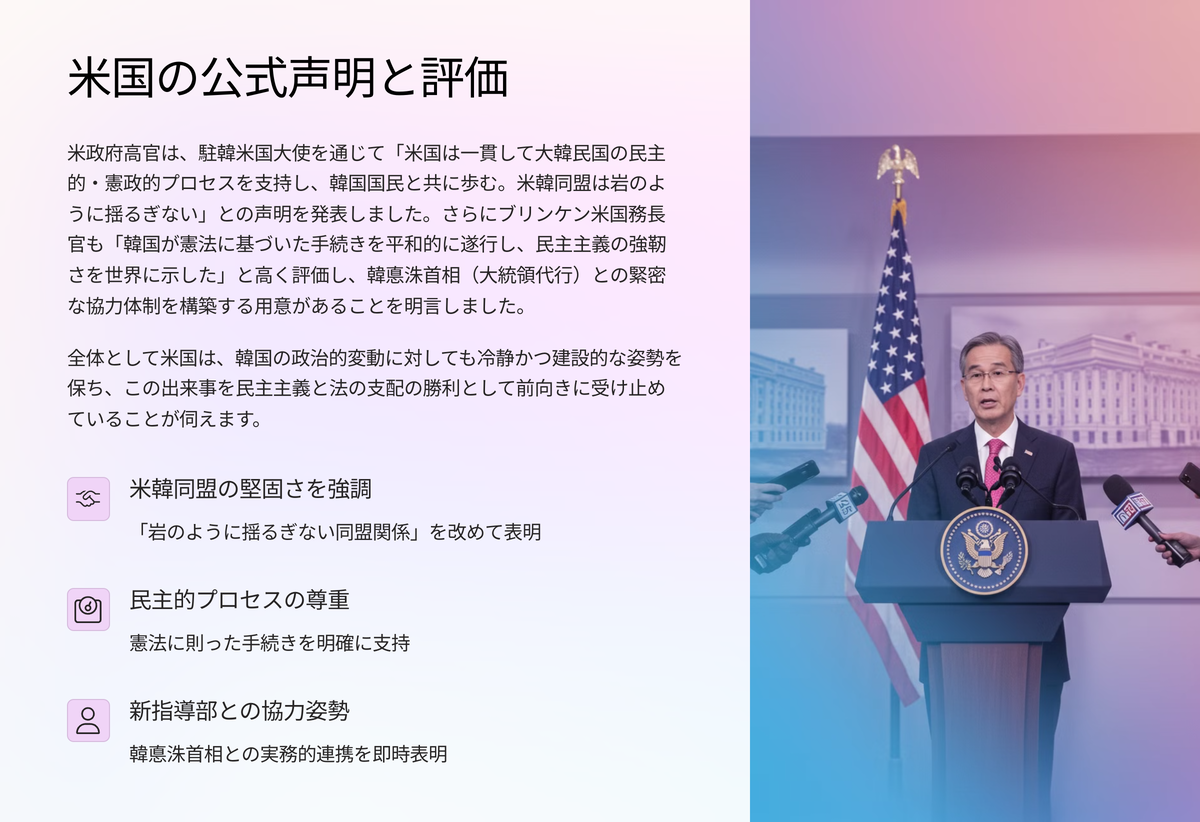 米国の公式声明と評価

米政府高官は、駐韓米国大使を通じて「米国は一貫して大韓民国の民主的・憲政的プロセスを支持し、韓国国民と共に歩む。米韓同盟は岩のように揺るぎない」との声明を発表しました。さらにブリンケン米国務長官も「韓国が憲法に基づいた手続きを平和的に遂行し、民主主義の強靭さを世界に示した」と高く評価し、韓悳洙首相（大統領代行）との緊密な協力体制を構築する用意があることを明言しました。

全体として米国は、韓国の政治的変動に対しても冷静かつ建設的な姿勢を保ち、この出来事を民主主義と法の支配の勝利として前向きに受け止めていることが伺えます。

米韓同盟の堅固さを強調

「岩のように揺るぎない同盟関係」を改めて表明

民主的プロセスの尊重

憲法に則った手続きを明確に支持

新指導部との協力姿勢

韓悳洙首相との実務的連携を即時表明